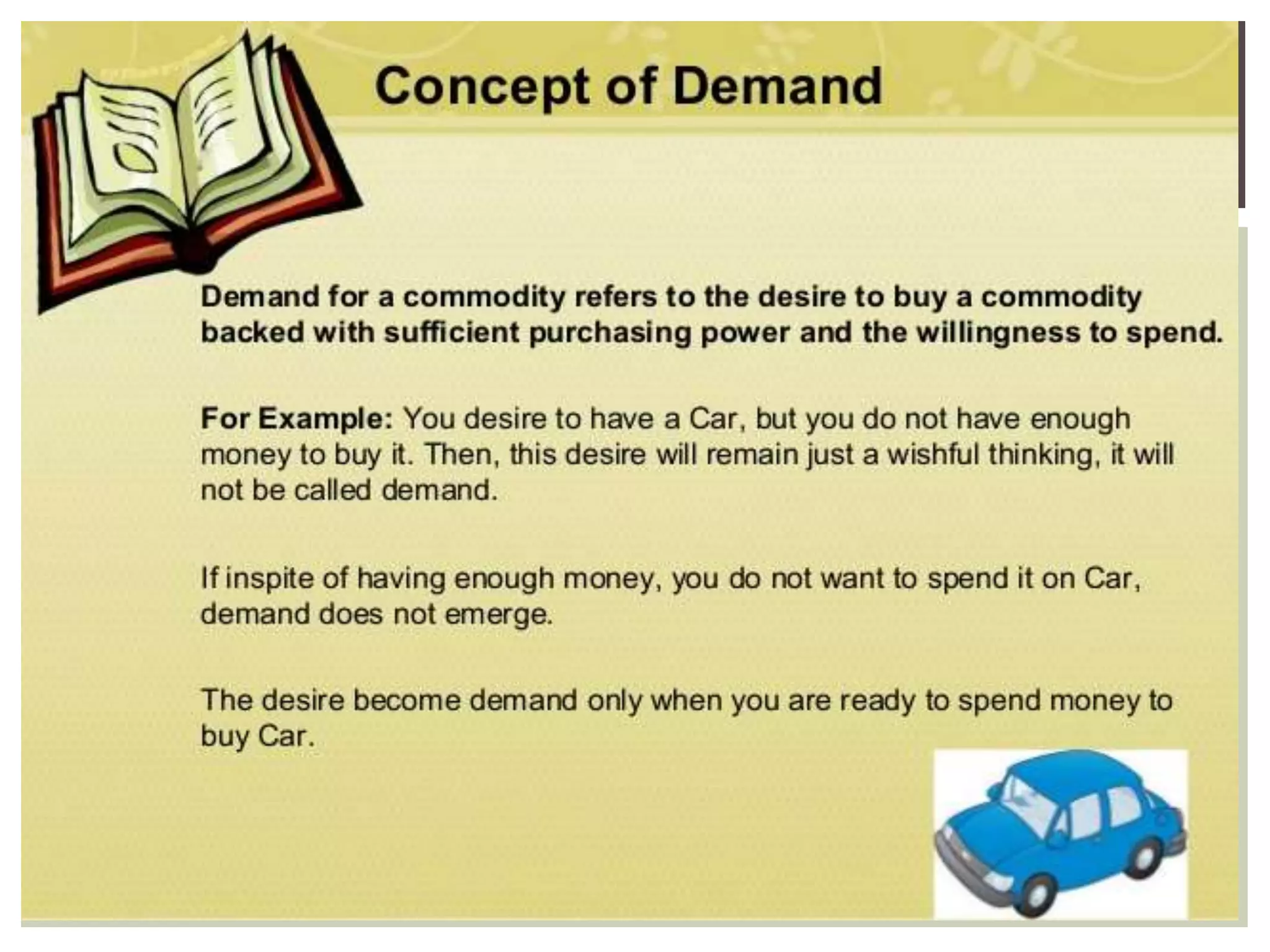 Concept of Demand

Demand for a commodity refers to the desire to buy a commodity backed with sufficient purchasing power and the willingness to spend.

For Example: You desire to have a Car, but you do not have enough money to buy it. Then, this desire will remain just a wishful thinking, it will not be called demand.

If inspite of having enough money, you do not want to spend it on Car, demand does not emerge.

The desire become demand only when you are ready to spend money to buy Car.